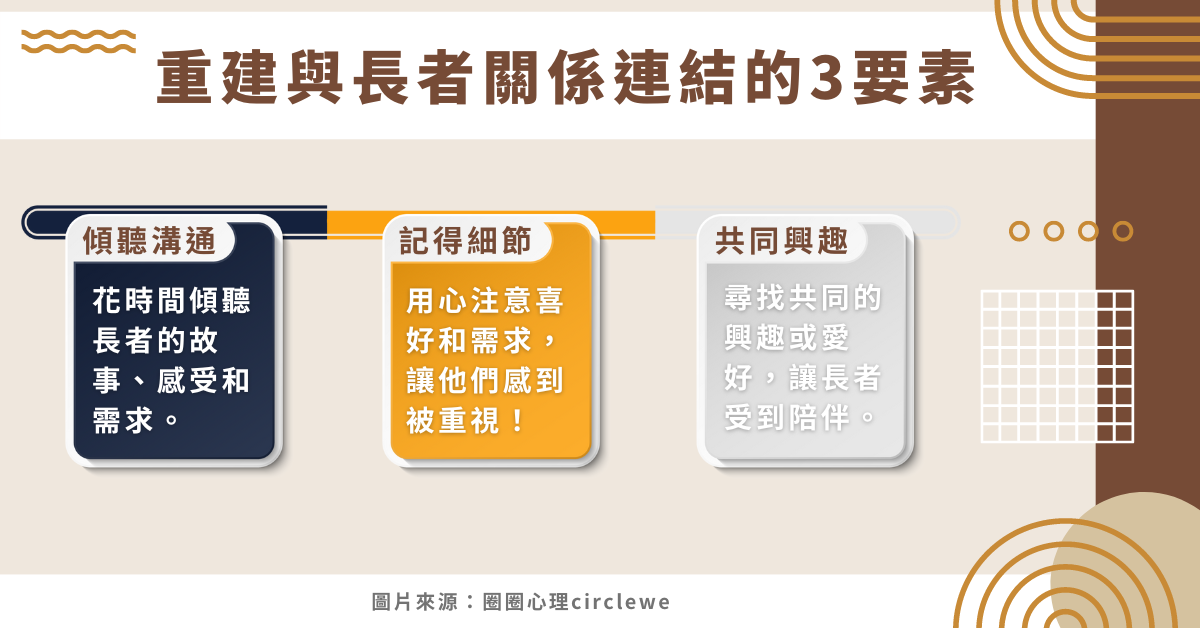 重建與長者關係連結的3要素

傾聽溝通

花時間傾聽長者的故事、感受和需求。

記得細節

用心注意喜好和需求，讓他們感到被重視！

共同興趣

尋找共同的興趣或愛好，讓長者受到陪伴。

圖片來源：圈圈心理circlewe